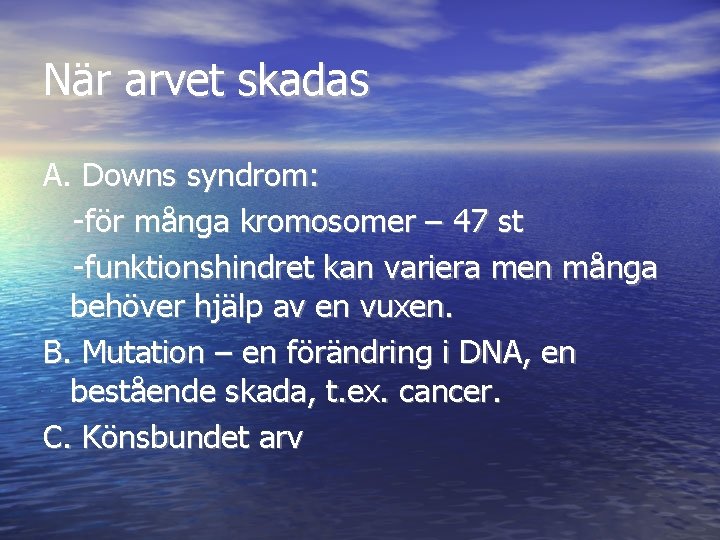 När arvet skadas

A. Downs syndrom:

-för många kromosomer – 47 st

-funktionshindret kan variera men många behöver hjälp av en vuxen.

B. Mutation – en förändring i DNA, en bestående skada, t.ex. cancer.

C. Könsbundet arv